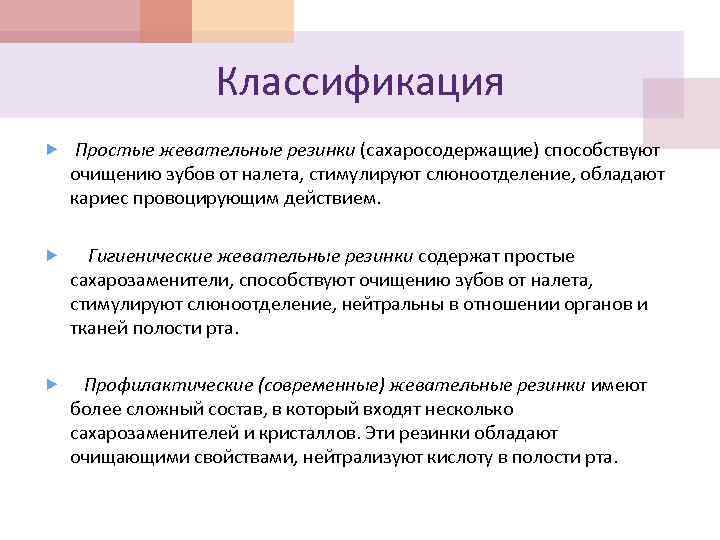 Классификация

Простые жевательные резинки (сахаросодержащие) способствуют очищению зубов от налета, стимулируют слюноотделение, обладают кариес провоцирующим действием.

Гигиенические жевательные резинки содержат простые сахарозаменители, способствуют очищению зубов от налета, стимулируют слюноотделение, нейтральны в отношении органов и тканей полости рта.

Профилактические (современные) жевательные резинки имеют более сложный состав, в который входят несколько сахарозаменителей и кристаллов. Эти резинки обладают очищающими свойствами, нейтрализуют кислоту в полости рта.